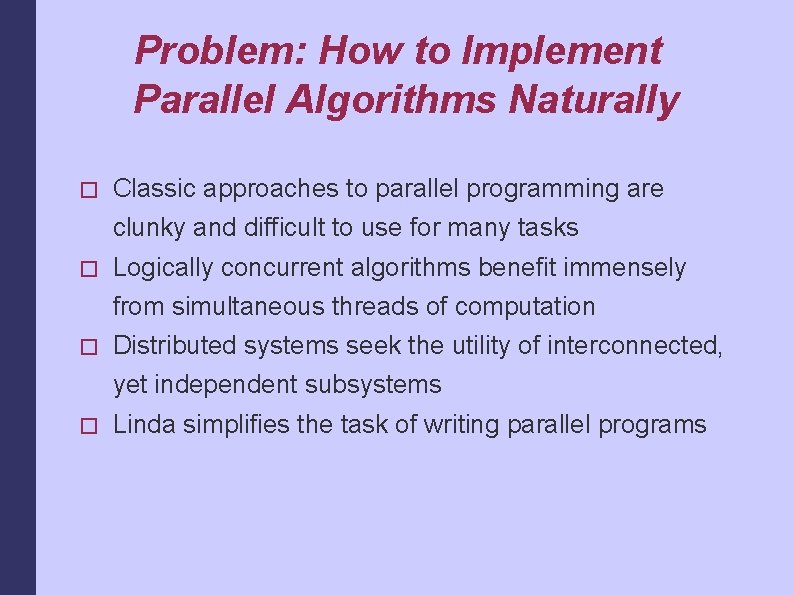 Problem: How to Implement Parallel Algorithms Naturally

□ Classic approaches to parallel programming are clunky and difficult to use for many tasks
□ Logically concurrent algorithms benefit immensely from simultaneous threads of computation
□ Distributed systems seek the utility of interconnected, yet independent subsystems
□ Linda simplifies the task of writing parallel programs